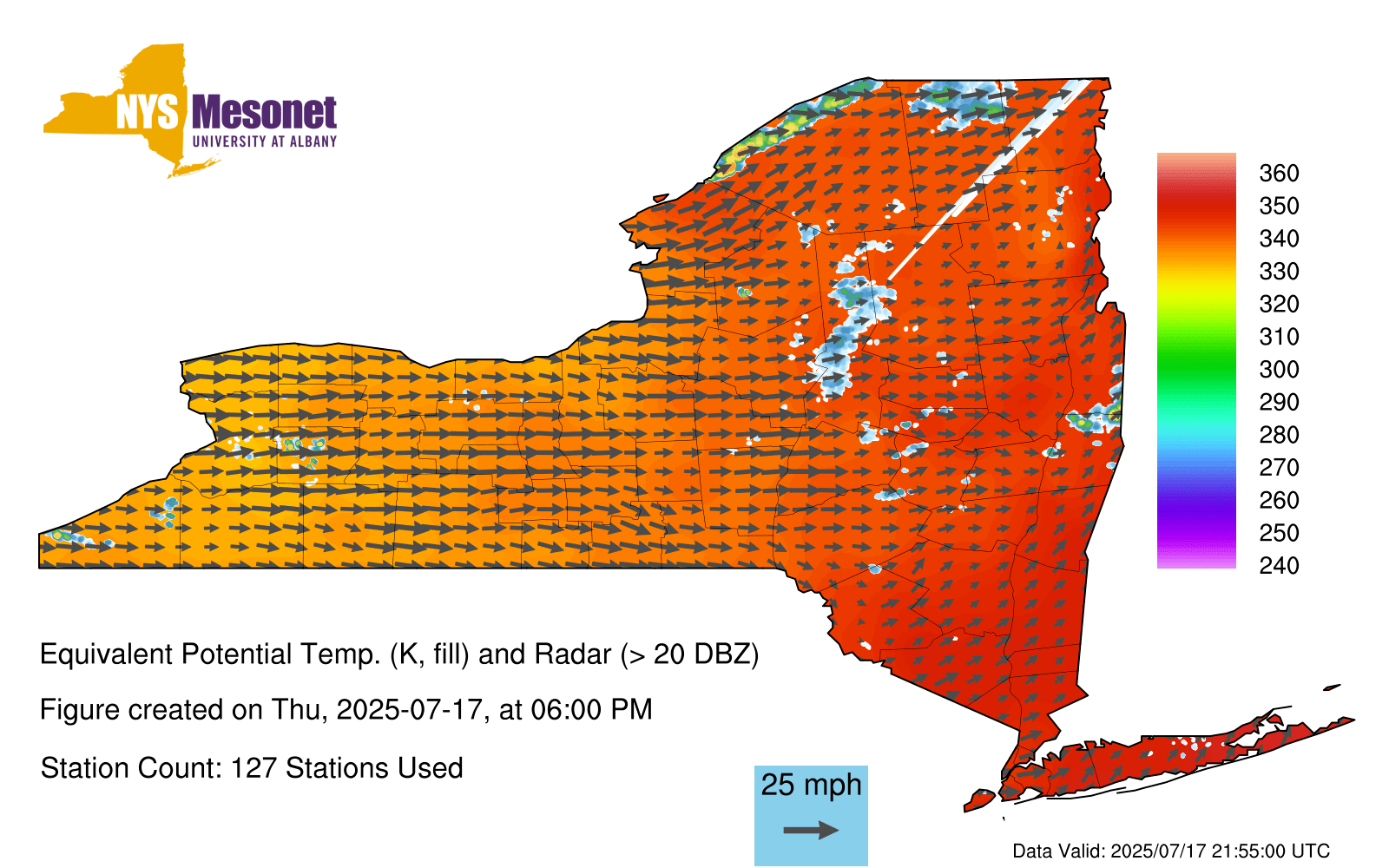 NYS Mesonet
UNIVERSITY AT ALBANY

360
350
340
330
320
310
300
290
280
270
260
250
240

Equivalent Potential Temp. (K, fill) and Radar (> 20 DBZ)

Figure created on Thu, 2025-07-17, at 06:00 PM

Station Count: 127 Stations Used

25 mph

Data Valid: 2025/07/17 21:55:00 UTC